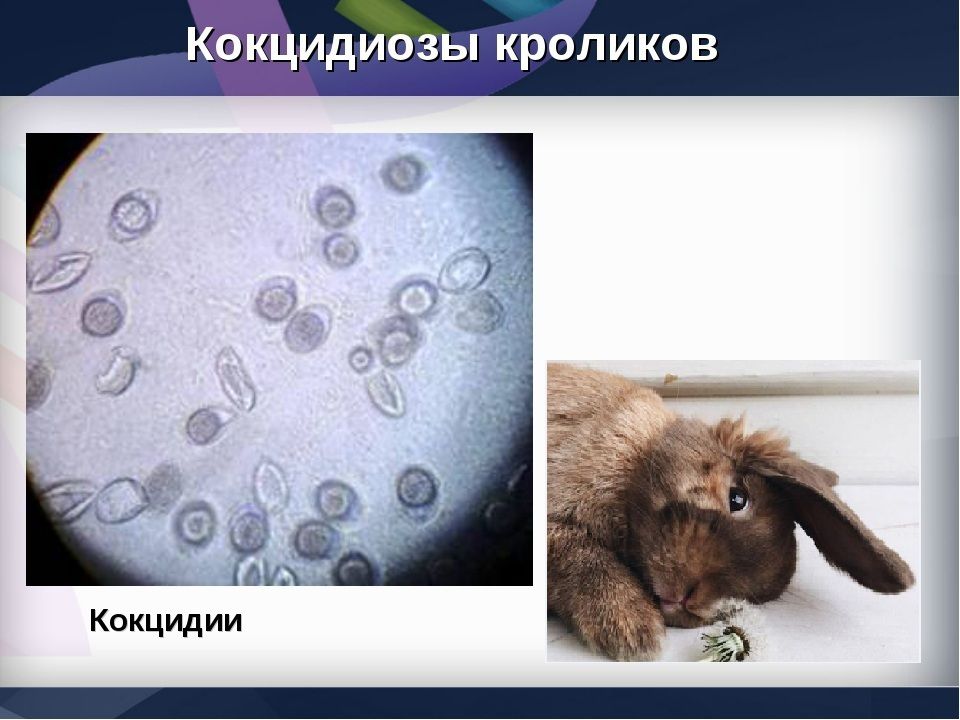 Кокцидиозы кроликов

Кокцидии